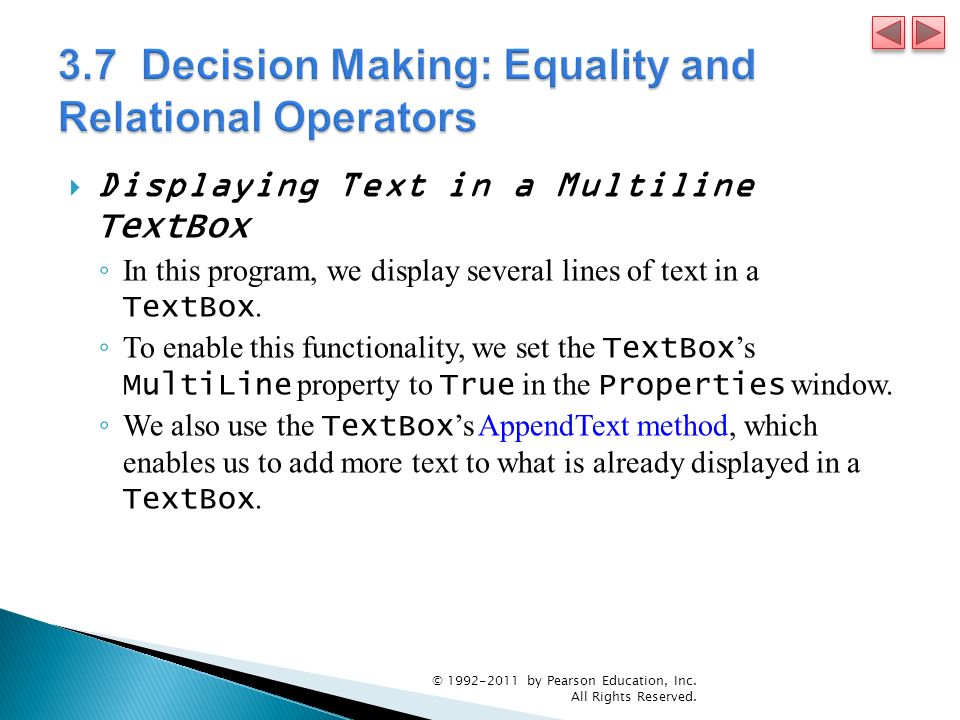 3.7 Decision Making: Equality and Relational Operators

Displaying Text in a Multiline TextBox

◦ In this program, we display several lines of text in a TextBox.

◦ To enable this functionality, we set the TextBox's MultiLine property to True in the Properties window.

◦ We also use the TextBox's AppendText method, which enables us to add more text to what is already displayed in a TextBox.

© 1992-2011 by Pearson Education, Inc. All Rights Reserved.